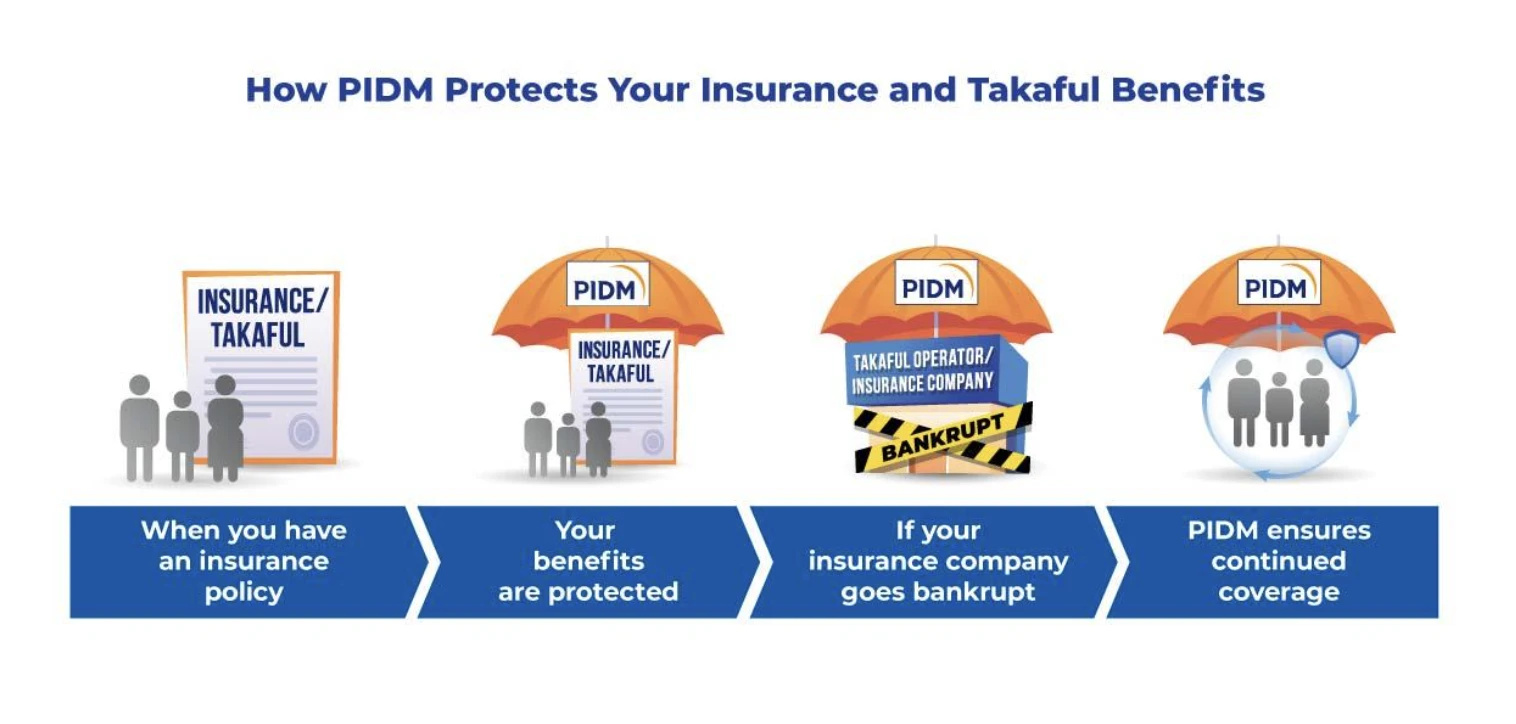 How PIDM Protects Your Insurance and Takaful Benefits

INSURANCE/ TAKAFUL

PIDM

INSURANCE/ TAKAFUL

PIDM

TAKAFUL OPERATOR/ INSURANCE COMPANY

BANKRUPT

PIDM

When you have an insurance policy

Your benefits are protected

If your insurance company goes bankrupt

PIDM ensures continued coverage